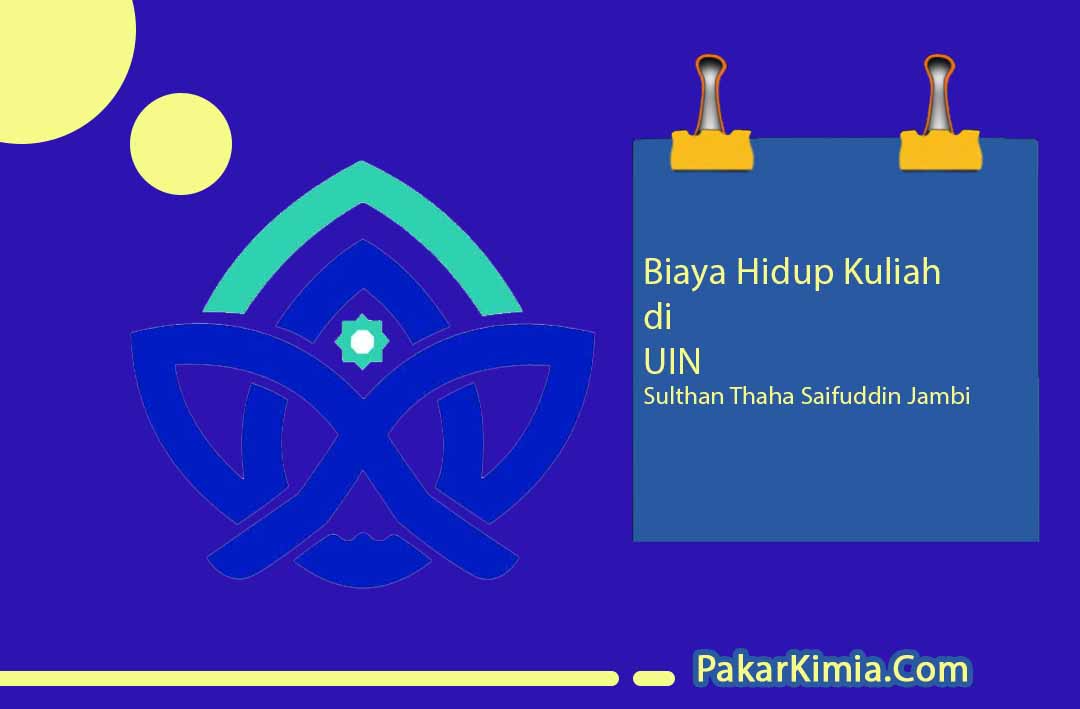 Biaya Hidup Kuliah
di
UIN
Sulthan Thaha Saifuddin Jambi

PakarKimia.Com